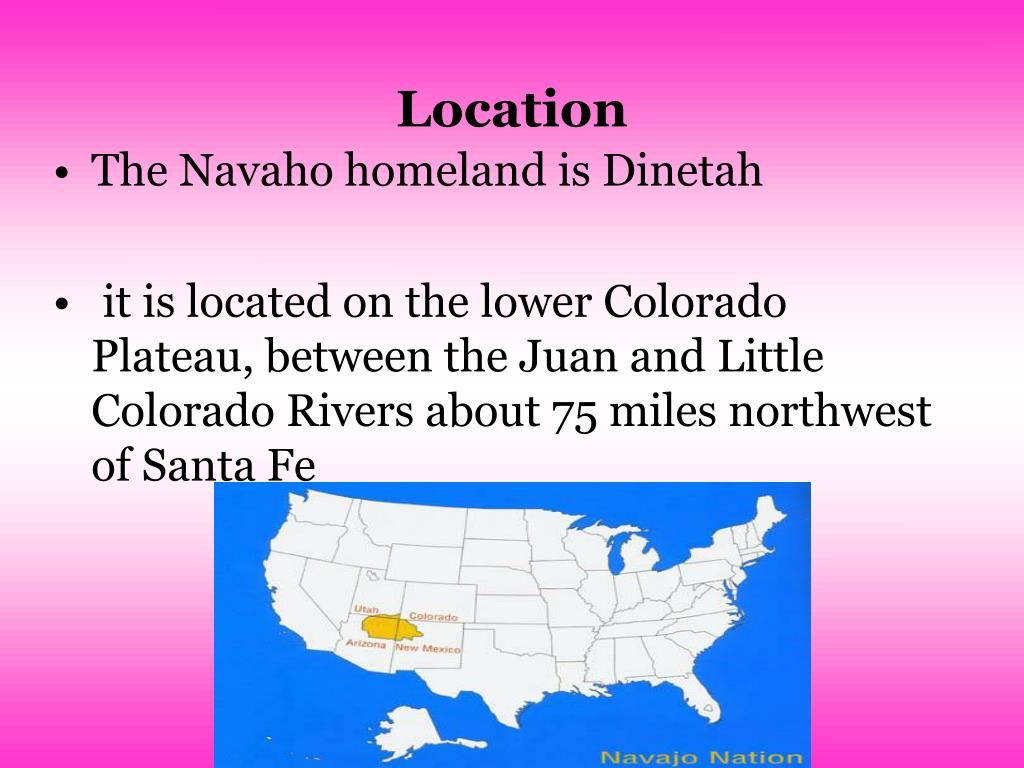 Location

• The Navaho homeland is Dinetah

• it is located on the lower Colorado Plateau, between the Juan and Little Colorado Rivers about 75 miles northwest of Santa Fe

Utah
Colorado
Arizona
New Mexico
Navajo Nation